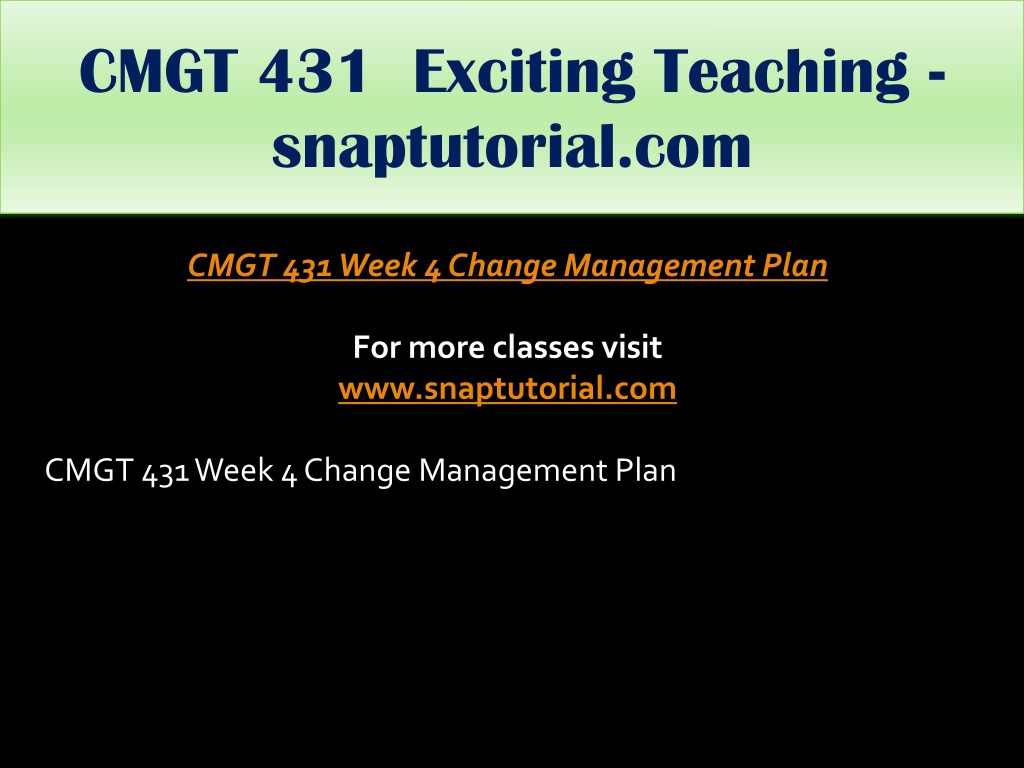 CMGT 431 Exciting Teaching - snaptutorial.com

CMGT 431 Week 4 Change Management Plan

For more classes visit
www.snaptutorial.com

CMGT 431 Week 4 Change Management Plan